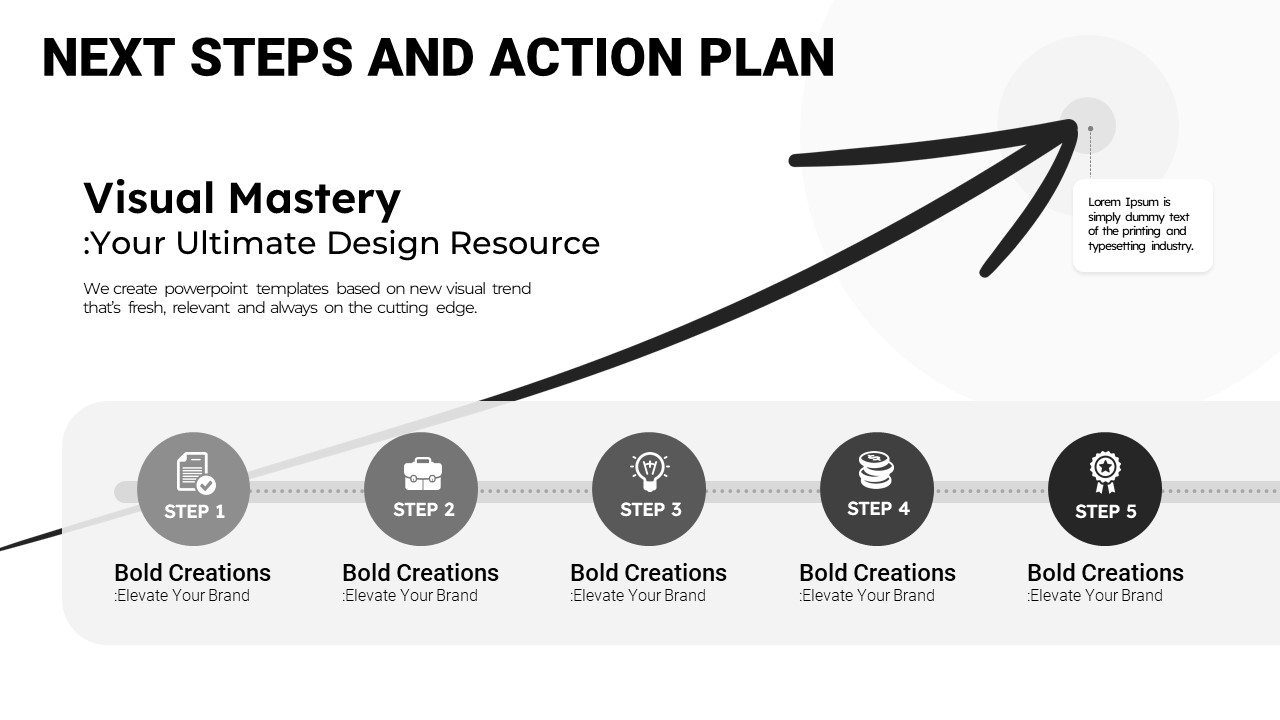 NEXT STEPS AND ACTION PLAN

Visual Mastery
:Your Ultimate Design Resource

We create powerpoint templates based on new visual trend that's fresh, relevant and always on the cutting edge.

Lorem Ipsum is simply dummy text of the printing and typesetting industry.

STEP 1

Bold Creations
:Elevate Your Brand

STEP 2

Bold Creations
:Elevate Your Brand

STEP 3

Bold Creations
:Elevate Your Brand

STEP 4

Bold Creations
:Elevate Your Brand

STEP 5

Bold Creations
:Elevate Your Brand